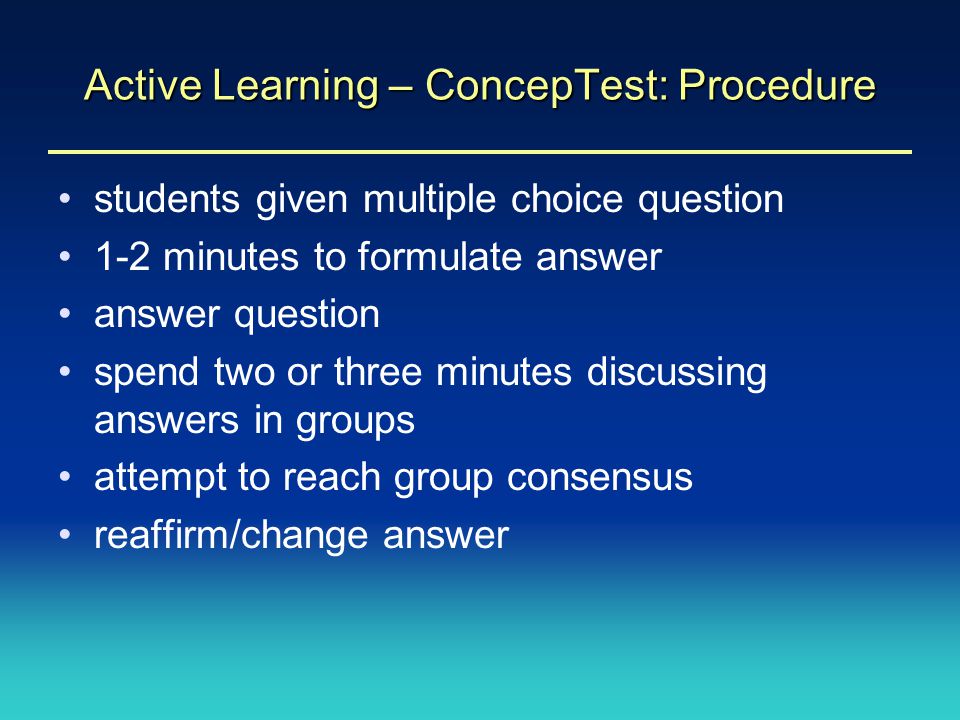 Active Learning – ConcepTest: Procedure

• students given multiple choice question
• 1-2 minutes to formulate answer
• answer question
• spend two or three minutes discussing answers in groups
• attempt to reach group consensus
• reaffirm/change answer